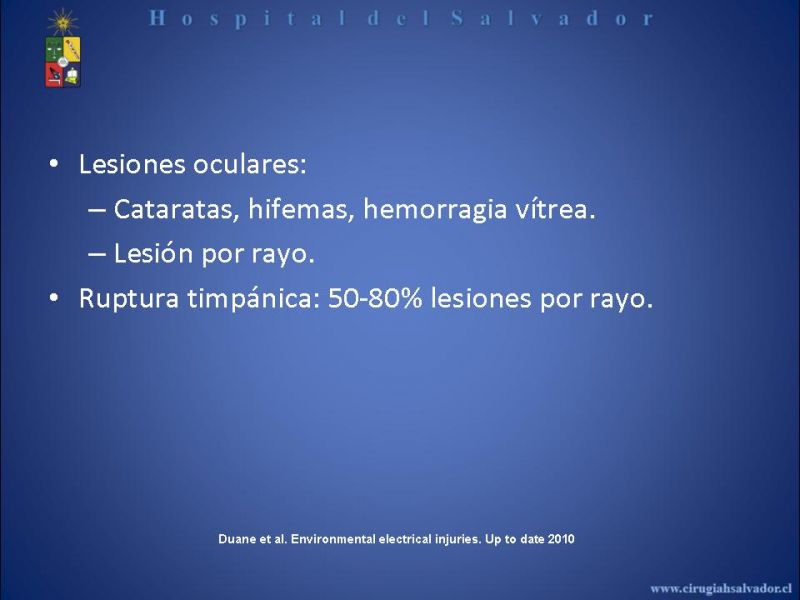 Hospital del Salvador

• Lesiones oculares:
– Cataratas, hifemas, hemorragia vítrea.
– Lesión por rayo.
• Ruptura timpánica: 50-80% lesiones por rayo.

Duane et al. Environmental electrical injuries. Up to date 2010

www.cirugiahsalvador.cl